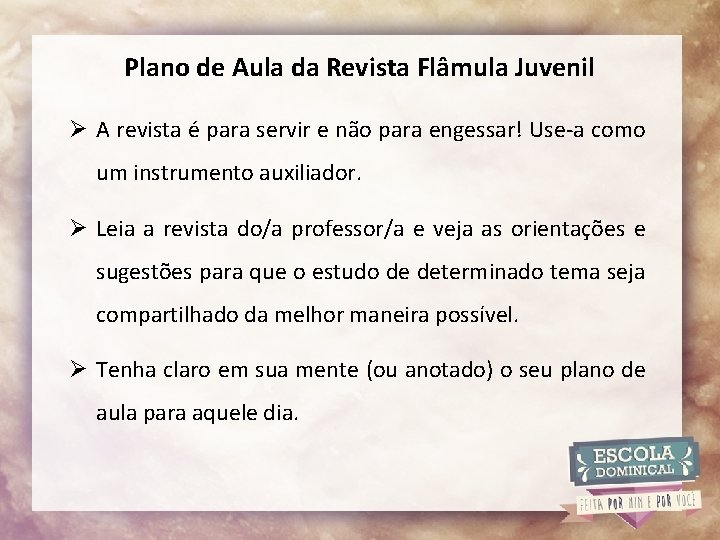 Plano de Aula da Revista Flâmula Juvenil

➢ A revista é para servir e não para engessar! Use-a como um instrumento auxiliador.

➢ Leia a revista do/a professor/a e veja as orientações e sugestões para que o estudo de determinado tema seja compartilhado da melhor maneira possível.

➢ Tenha claro em sua mente (ou anotado) o seu plano de aula para aquele dia.

ESCOLA DOMINICAL
FEITA POR MIM E POR VOCÊ